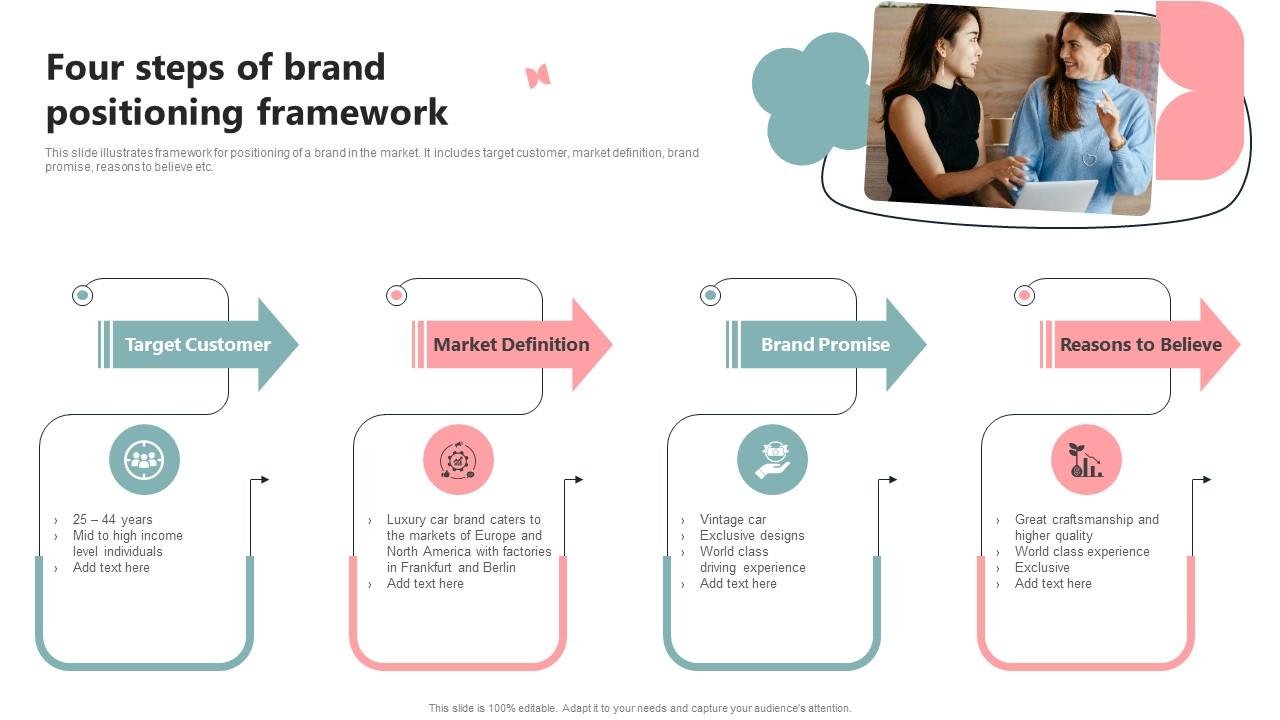 Four steps of brand positioning framework

This slide illustrates framework for positioning of a brand in the market. It includes target customer, market definition, brand promise, reasons to believe etc.

Target Customer

› 25 – 44 years
› Mid to high income level individuals
› Add text here

Market Definition

› Luxury car brand caters to the markets of Europe and North America with factories in Frankfurt and Berlin
› Add text here

Brand Promise

› Vintage car
› Exclusive designs
› World class driving experience
› Add text here

Reasons to Believe

› Great craftsmanship and higher quality
› World class experience
› Exclusive
› Add text here

This slide is 100% editable. Adapt it to your needs and capture your audience's attention.